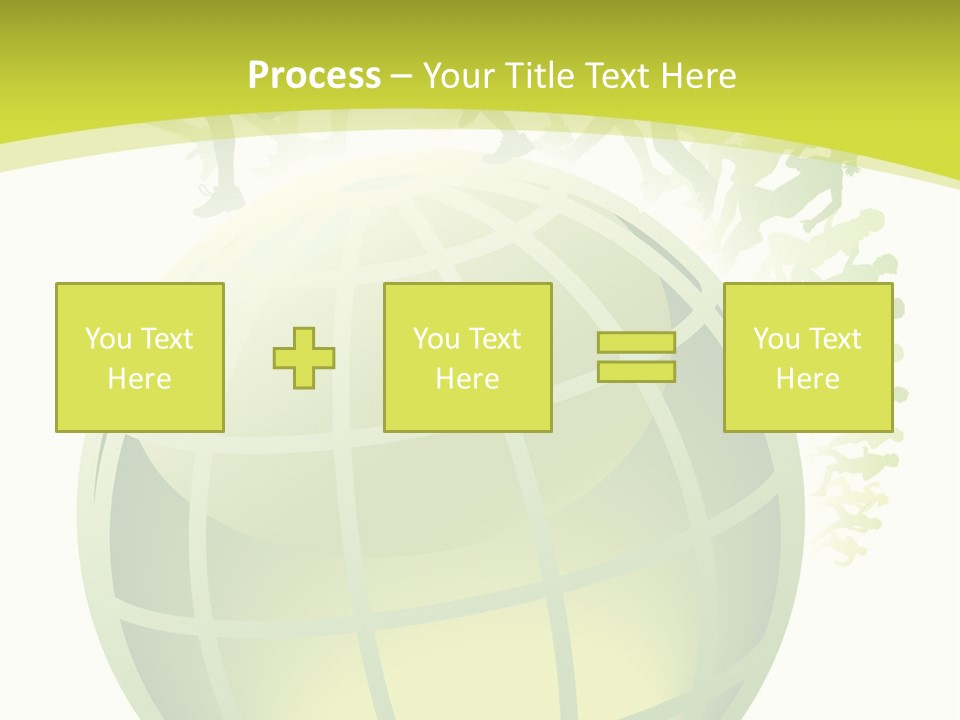 Process – Your Title Text Here

You Text Here

You Text Here

You Text Here